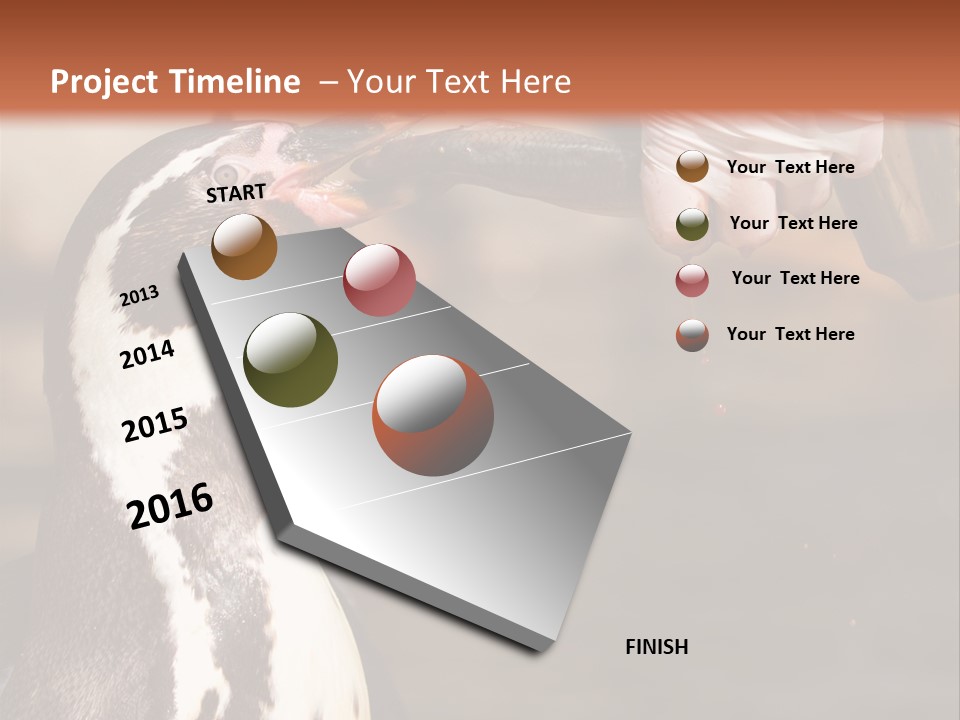 Project Timeline – Your Text Here

START

2013

2014

2015

2016

FINISH

Your Text Here

Your Text Here

Your Text Here

Your Text Here